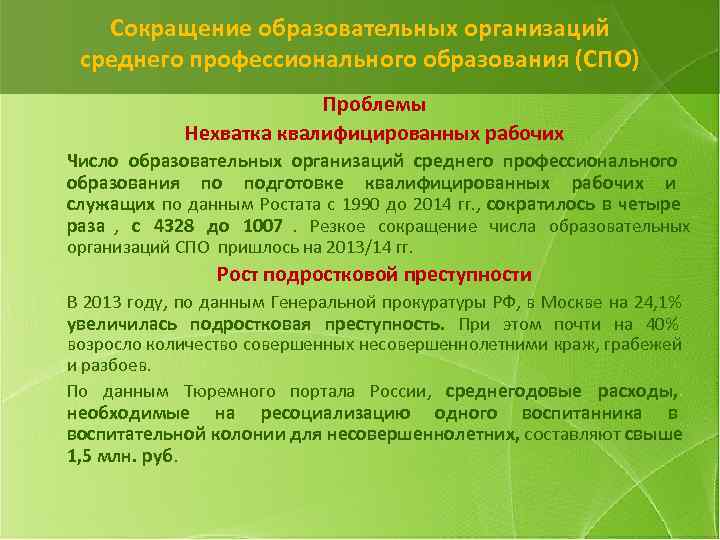 Сокращение образовательных организаций среднего профессионального образования (СПО)

Проблемы

Нехватка квалифицированных рабочих

Число образовательных организаций среднего профессионального образования по подготовке квалифицированных рабочих и служащих по данным Ростата с 1990 до 2014 гг., сократилось в четыре раза , с 4328 до 1007 . Резкое сокращение числа образовательных организаций СПО пришлось на 2013/14 гг.

Рост подростковой преступности

В 2013 году, по данным Генеральной прокуратуры РФ, в Москве на 24,1% увеличилась подростковая преступность. При этом почти на 40% возросло количество совершенных несовершеннолетними краж, грабежей и разбоев.

По данным Тюремного портала России, среднегодовые расходы, необходимые на ресоциализацию одного воспитанника в воспитательной колонии для несовершеннолетних, составляют свыше 1,5 млн. руб.